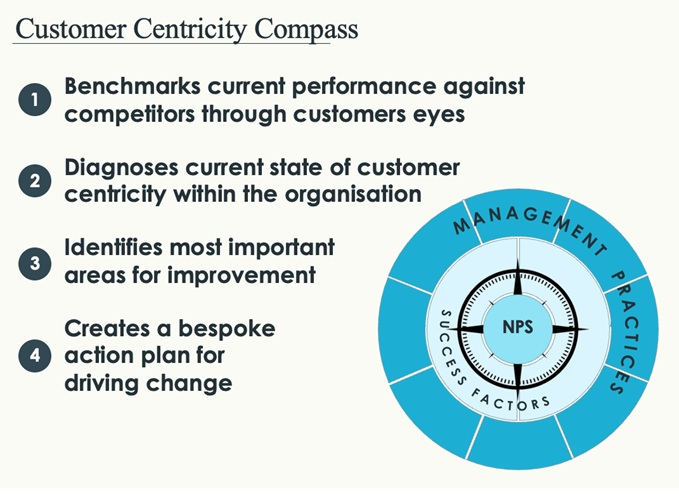 Customer Centricity Compass

1 Benchmarks current performance against competitors through customers eyes

2 Diagnoses current state of customer centricity within the organisation

3 Identifies most important areas for improvement

4 Creates a bespoke action plan for driving change

MANAGEMENT PRACTICES

SUCCESS FACTORS

NPS